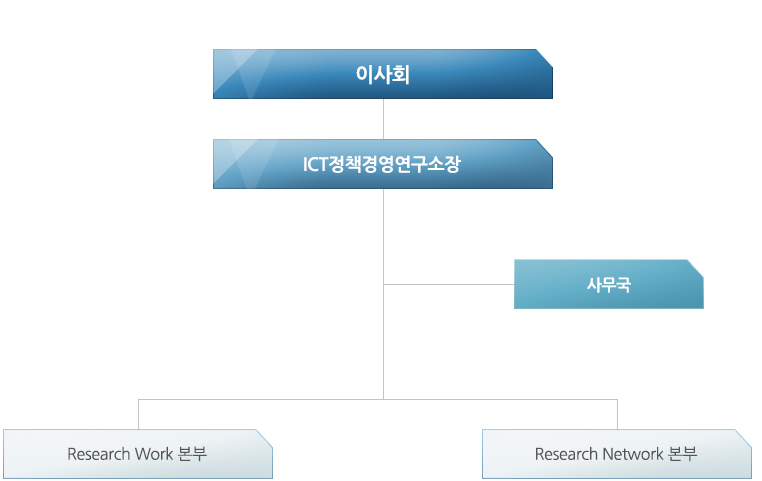 이사회

ICT정책경영연구소장

사무국

Research Work 본부

Research Network 본부